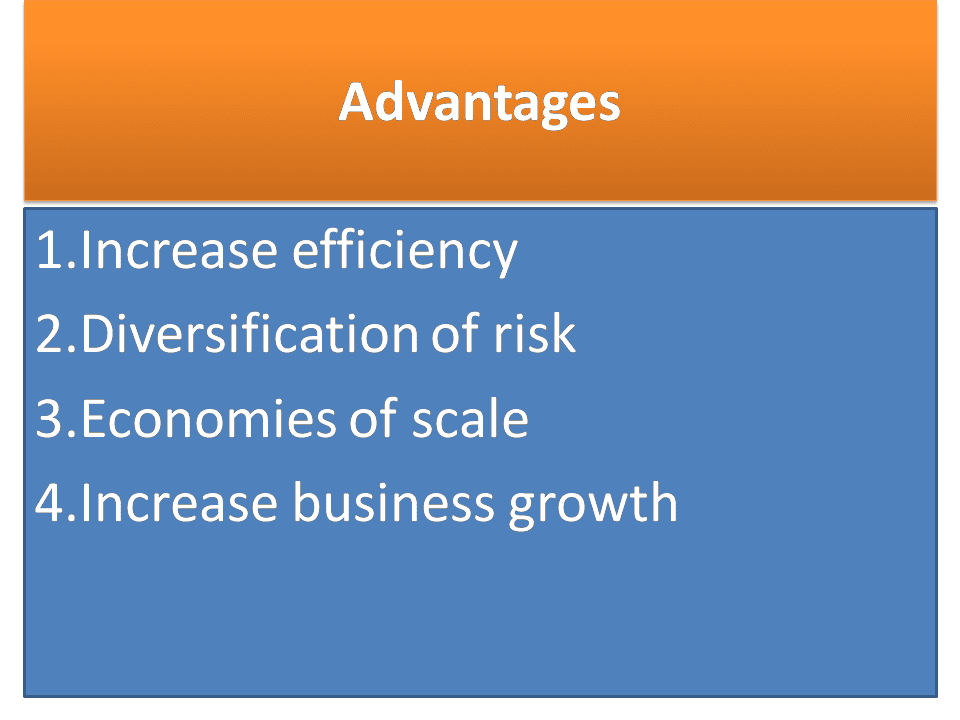 Advantages

1.Increase efficiency
2.Diversification of risk
3.Economies of scale
4.Increase business growth